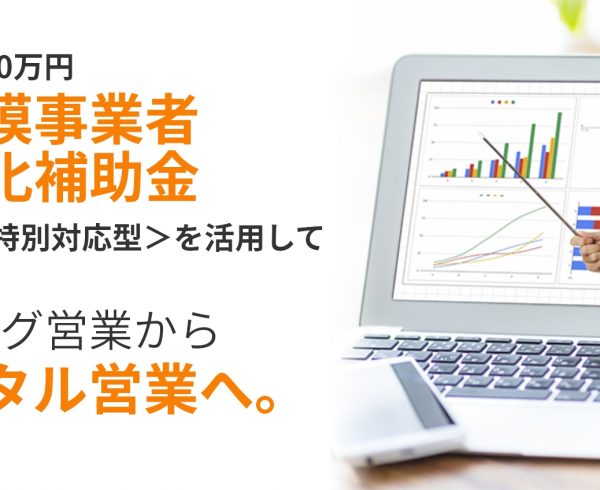 0万円
模事業者
化補助金
特別対応型＞を活用して

グ営業から
タル営業へ。